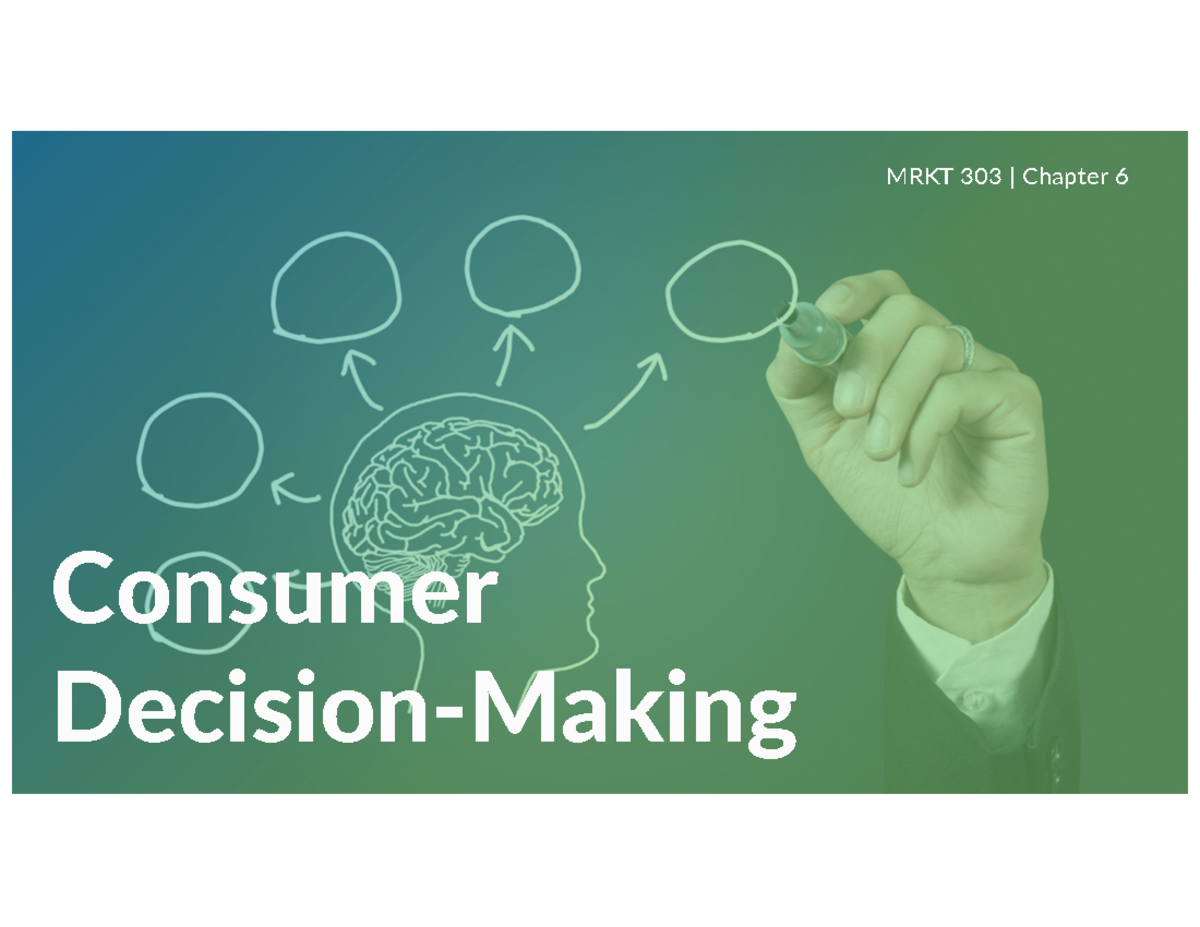 MRKT 303 | Chapter 6

Consumer Decision-Making